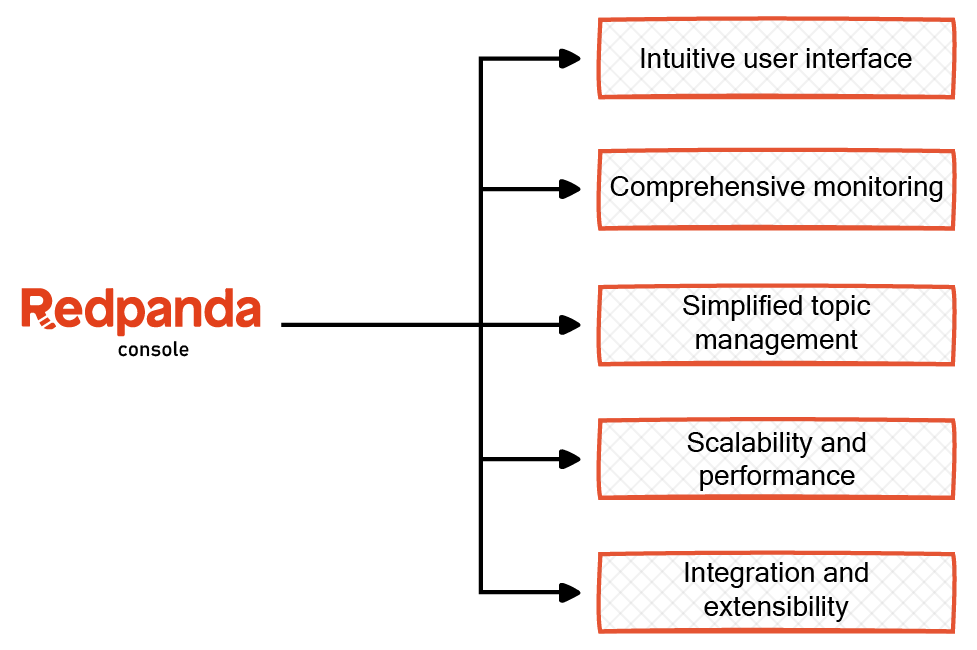 Redpanda
console

Intuitive user interface

Comprehensive monitoring

Simplified topic management

Scalability and performance

Integration and extensibility